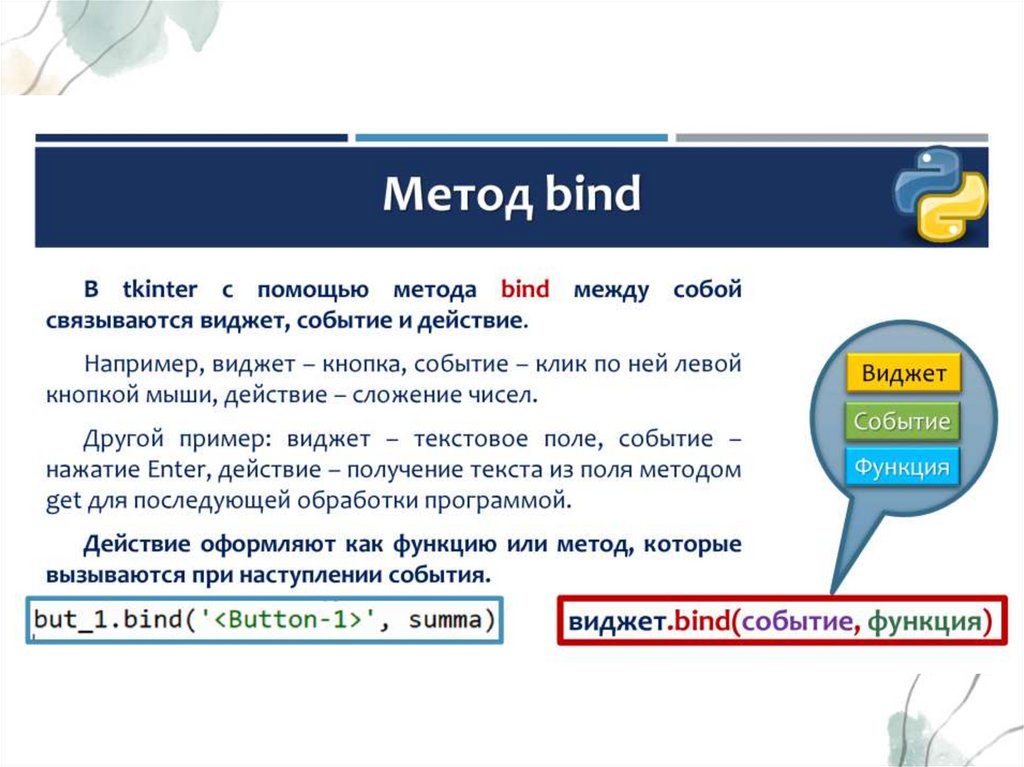 Метод bind

В tkinter с помощью метода bind между собой связываются виджет, событие и действие.

Например, виджет – кнопка, событие – клик по ней левой кнопкой мыши, действие – сложение чисел.

Другой пример: виджет – текстовое поле, событие – нажатие Enter, действие – получение текста из поля методом get для последующей обработки программой.

Действие оформляют как функцию или метод, которые вызываются при наступлении события.

Виджет

Событие

Функция

but_1.bind('<Button-1>', summa)

виджет.bind(событие, функция)